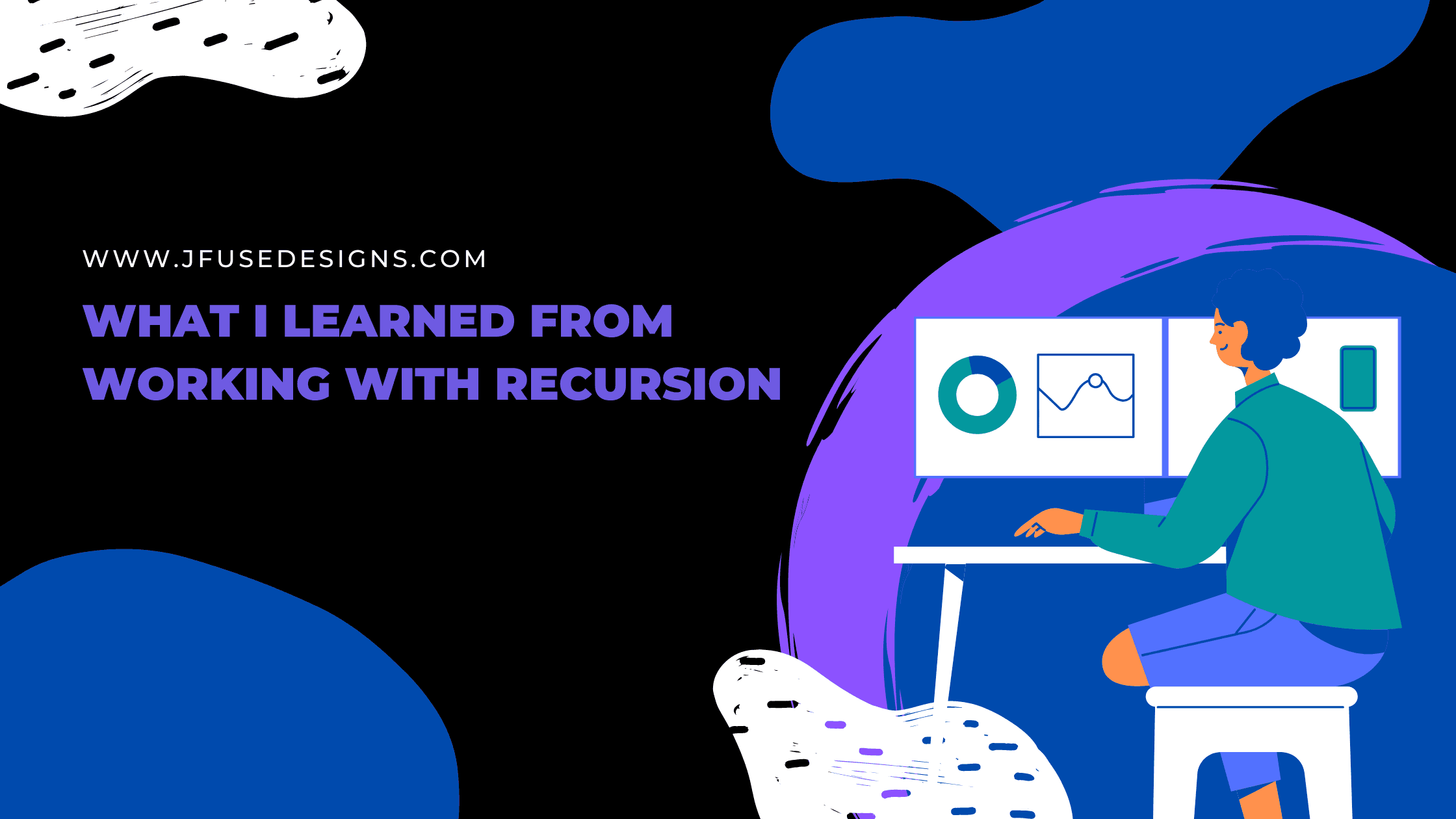 WWW.JFUSEDESIGNS.COM

WHAT I LEARNED FROM WORKING WITH RECURSION